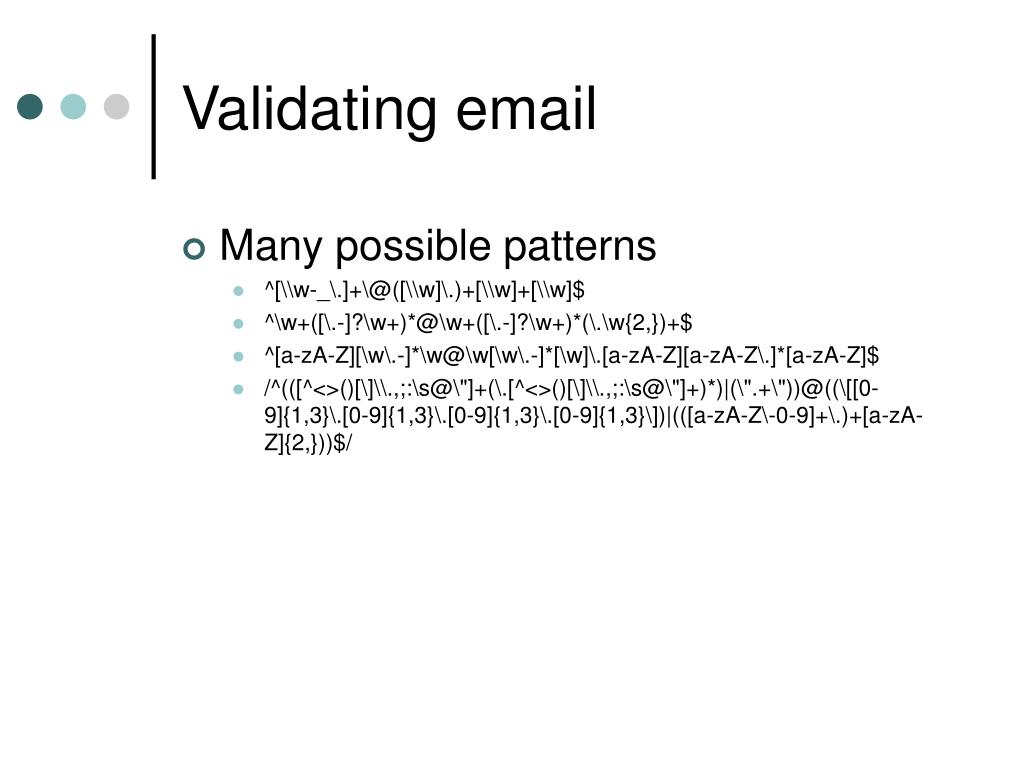 Validating email

Many possible patterns

^[\\w-_\.]+\@([\\w]\.)+[\\w]+[\\w]$

^\w+([\.-]?\w+)*@\w+([\.-]?\w+)*(\.\w{2,})+$

^[a-zA-Z][\w\.-]*\w@\w[\w\.-]*[\w]\.[a-zA-Z][a-zA-Z\.]*[a-zA-Z]$

/^(([^<>()[\]\\.,;:\s@\"]+(\.[^<>()[\]\\.,;:\s@\"]+)*)|(\".+\"))@((\[[0-9]{1,3}\.[0-9]{1,3}\.[0-9]{1,3}\.[0-9]{1,3}\])|(([a-zA-Z\-0-9]+\.)+[a-zA-Z]{2,}))$/